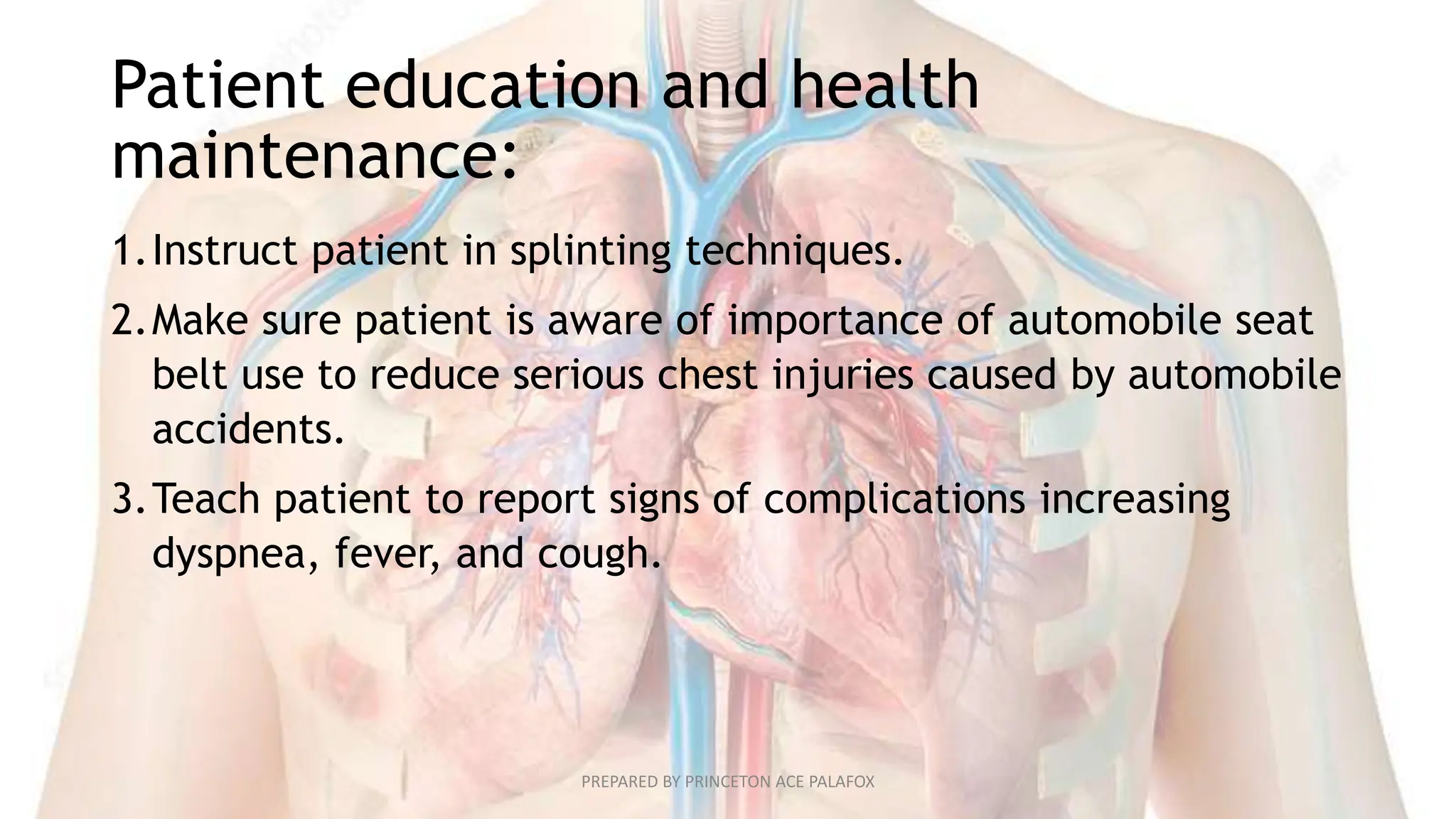 Patient education and health maintenance:

1. Instruct patient in splinting techniques.

2. Make sure patient is aware of importance of automobile seat belt use to reduce serious chest injuries caused by automobile accidents.

3. Teach patient to report signs of complications increasing dyspnea, fever, and cough.

PREPARED BY PRINCETON ACE PALAFOX